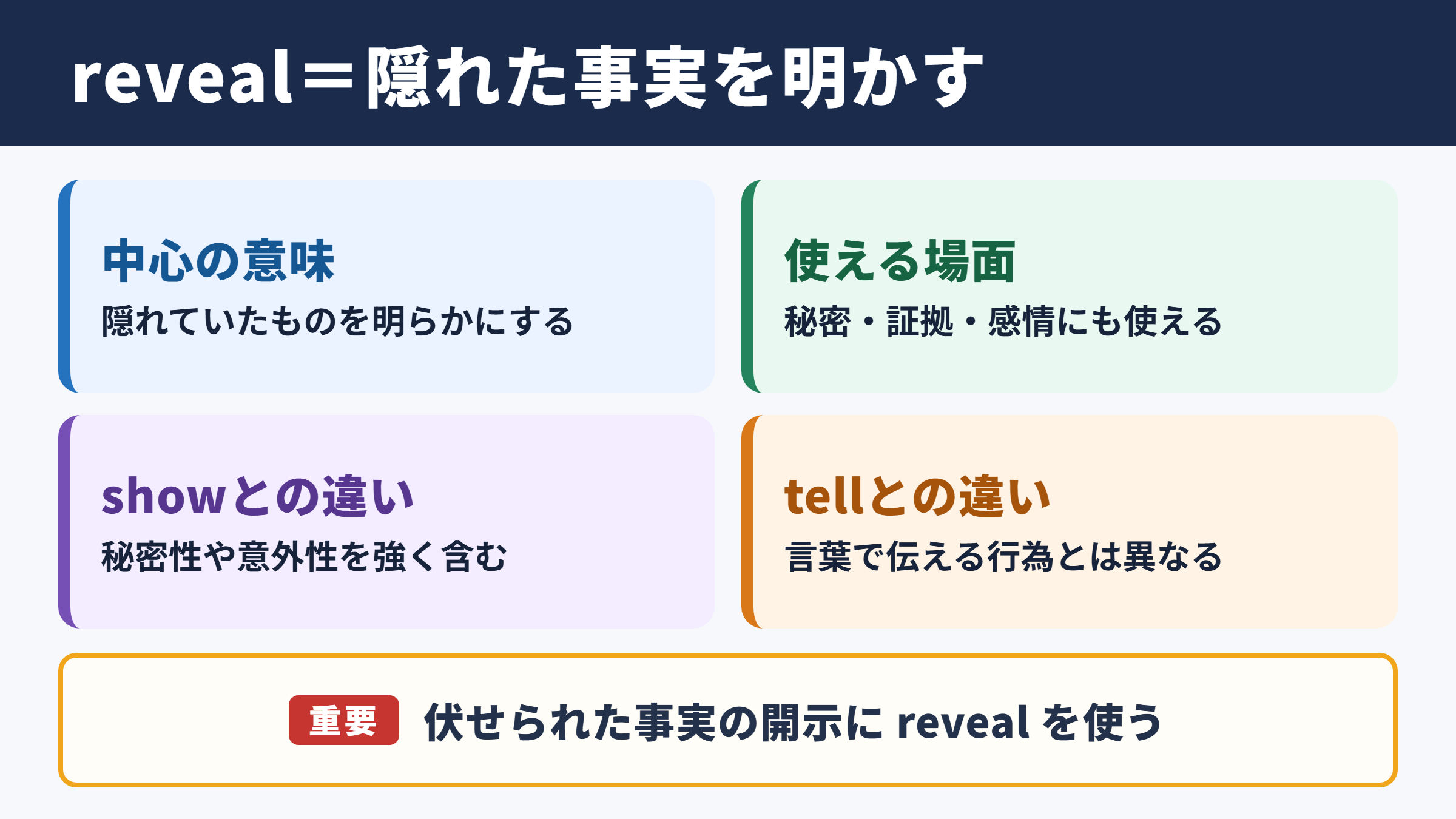 reveal＝隠れた事実を明かす

中心の意味
隠れていたものを明らかにする

使える場面
秘密・証拠・感情にも使える

showとの違い
秘密性や意外性を強く含む

tellとの違い
言葉で伝える行為とは異なる

重要 伏せられた事実の開示に reveal を使う